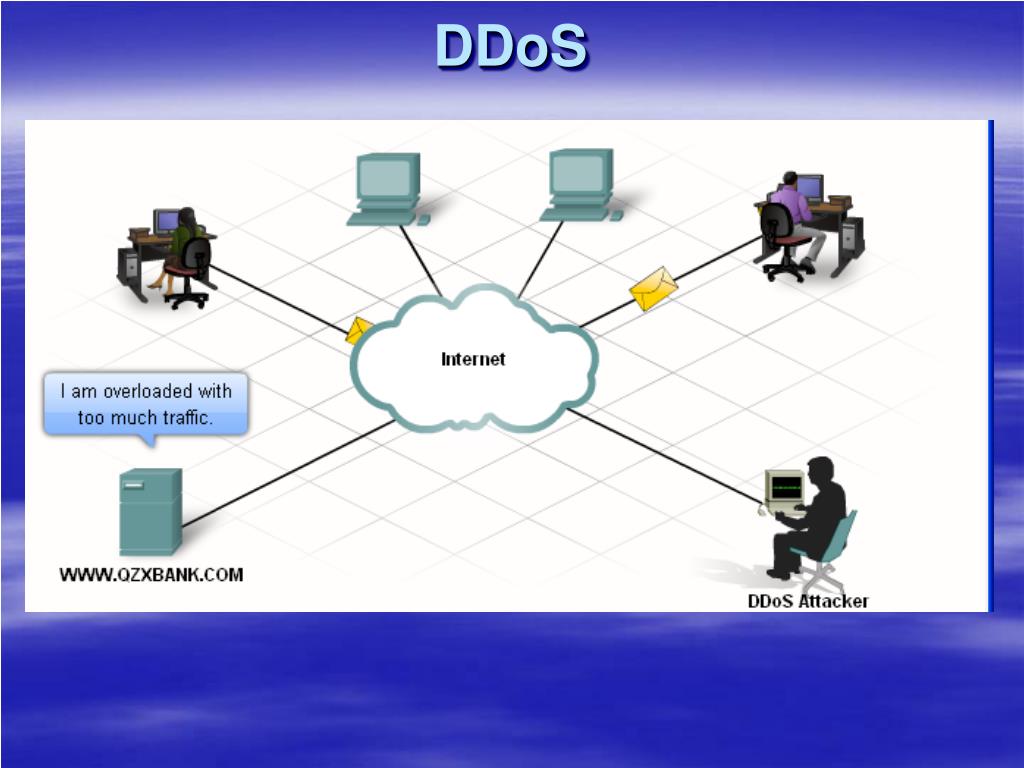 DDoS

Internet

I am overloaded with too much traffic.

WWW.QZXBANK.COM

DDoS Attacker